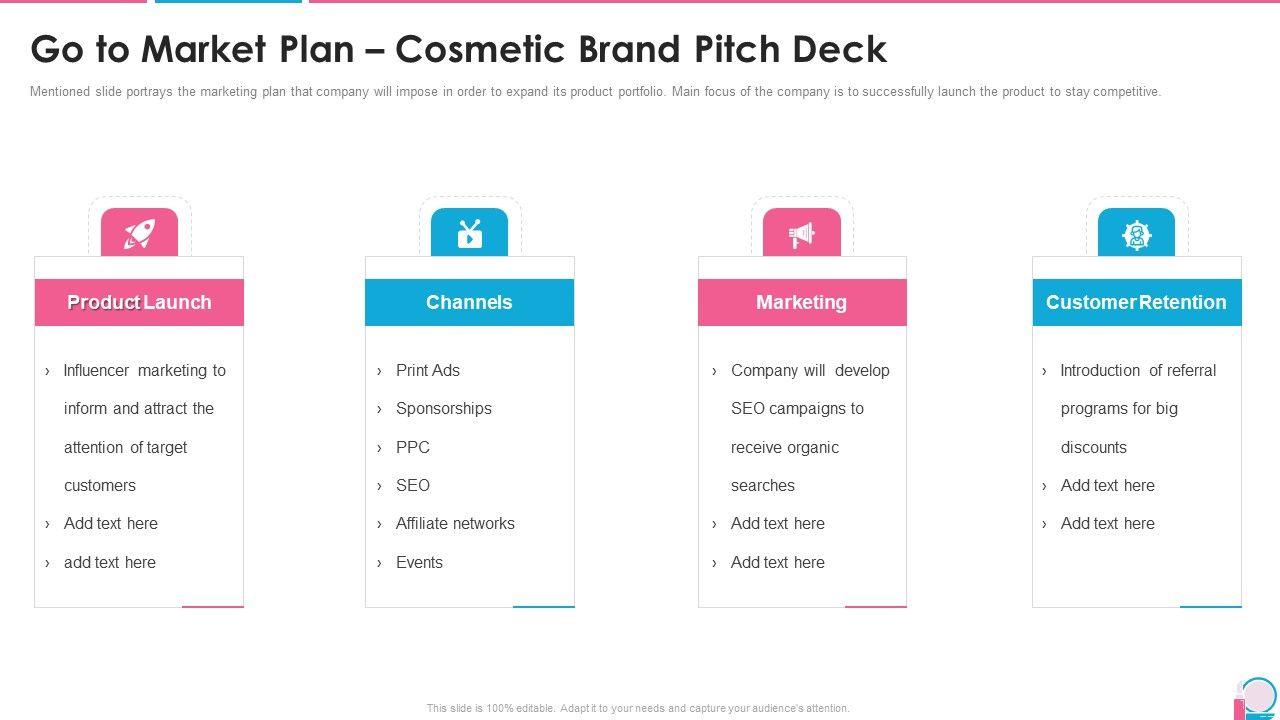 Go to Market Plan – Cosmetic Brand Pitch Deck

Mentioned slide portrays the marketing plan that company will impose in order to expand its product portfolio. Main focus of the company is to successfully launch the product to stay competitive.

Product Launch

› Influencer marketing to inform and attract the attention of target customers
› Add text here
› add text here

Channels

› Print Ads
› Sponsorships
› PPC
› SEO
› Affiliate networks
› Events

Marketing

› Company will develop SEO campaigns to receive organic searches
› Add text here
› Add text here

Customer Retention

› Introduction of referral programs for big discounts
› Add text here
› Add text here

This slide is 100% editable. Adapt it to your needs and capture your audience's attention.